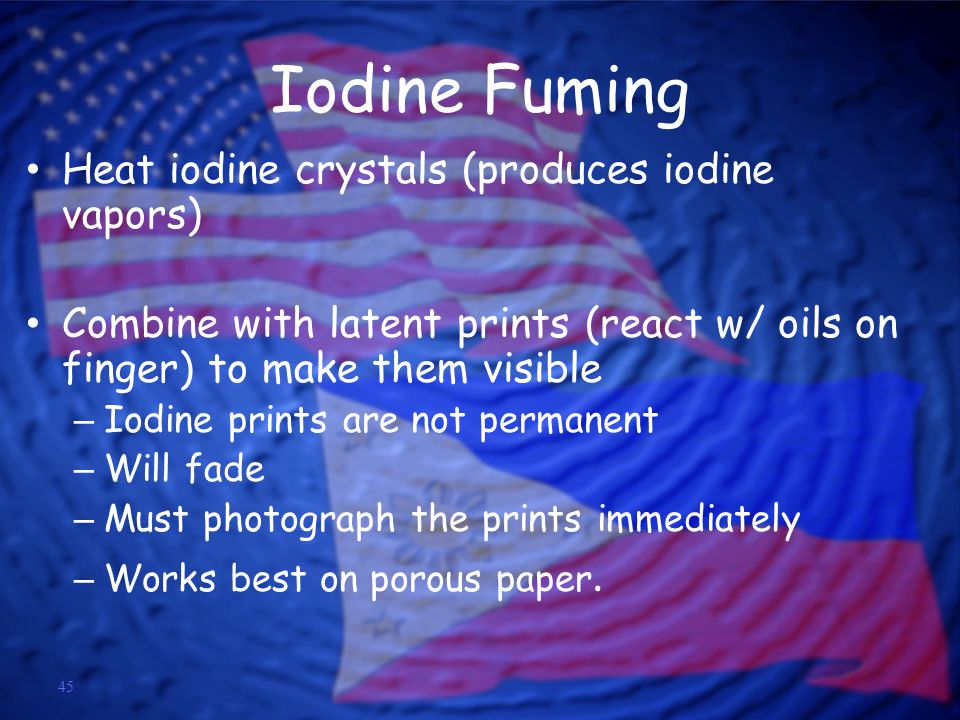 Iodine Fuming

• Heat iodine crystals (produces iodine vapors)

• Combine with latent prints (react w/ oils on finger) to make them visible
– Iodine prints are not permanent
– Will fade
– Must photograph the prints immediately
– Works best on porous paper.

45